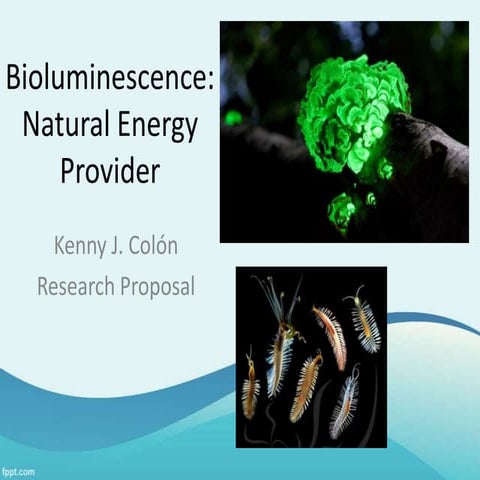 Bioluminescence: Natural Energy Provider

Kenny J. Colón
Research Proposal

fppt.com